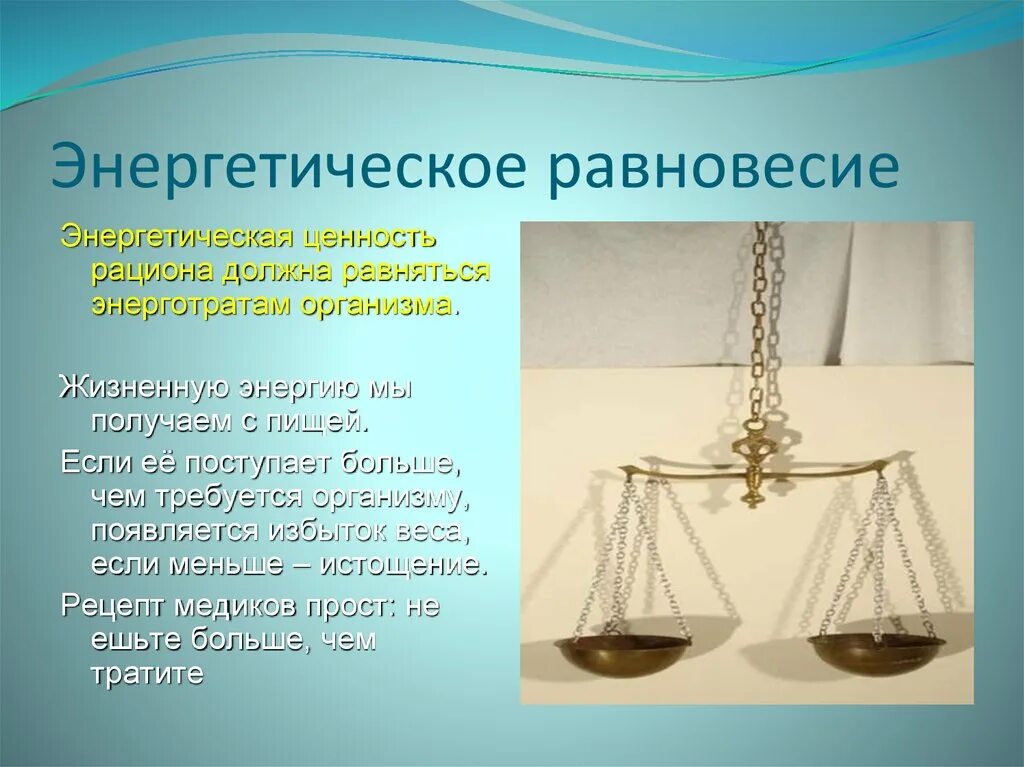 Энергетическое равновесие

Энергетическая ценность рациона должна равняться энерготратам организма.

Жизненную энергию мы получаем с пищей.

Если её поступает больше, чем требуется организму, появляется избыток веса, если меньше – истощение.

Рецепт медиков прост: не ешьте больше, чем тратите